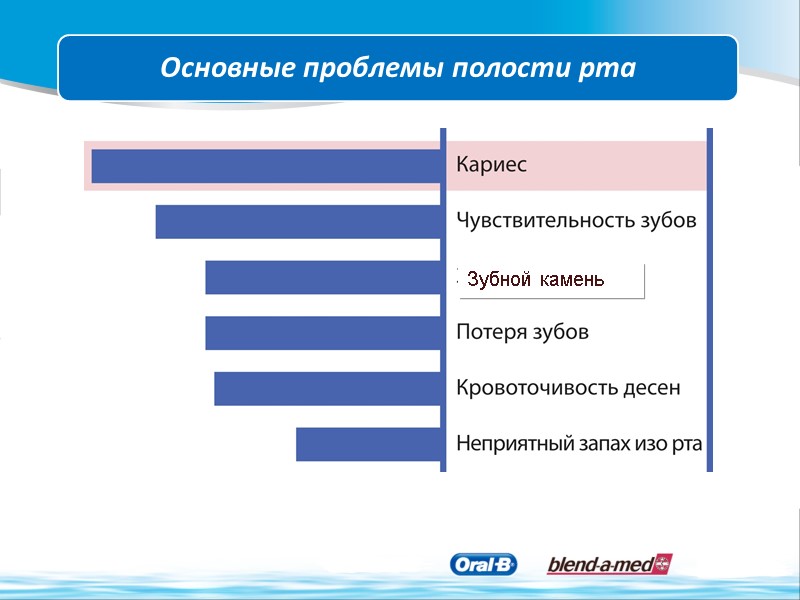 Основные проблемы полости рта

Кариес

Чувствительность зубов

Зубной камень

Потеря зубов

Кровоточивость десен

Неприятный запах изо рта

Oral-B

blend-a-med